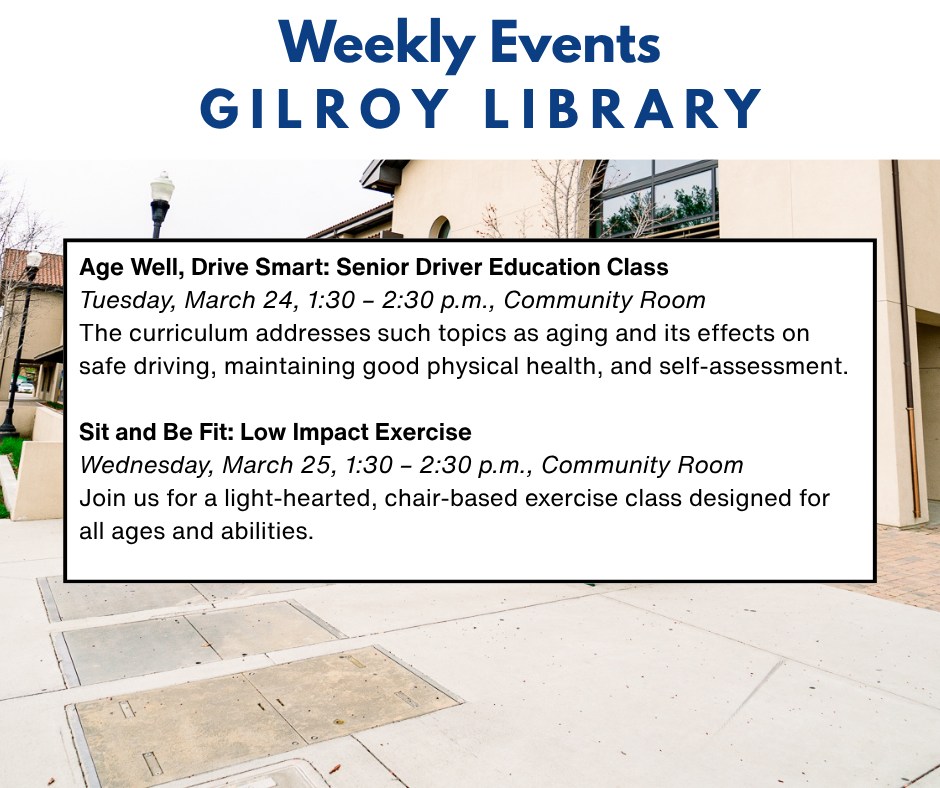 Weekly Events
GILROY LIBRARY

Age Well, Drive Smart: Senior Driver Education Class
Tuesday, March 24, 1:30 – 2:30 p.m., Community Room
The curriculum addresses such topics as aging and its effects on safe driving, maintaining good physical health, and self-assessment.

Sit and Be Fit: Low Impact Exercise
Wednesday, March 25, 1:30 – 2:30 p.m., Community Room
Join us for a light-hearted, chair-based exercise class designed for all ages and abilities.